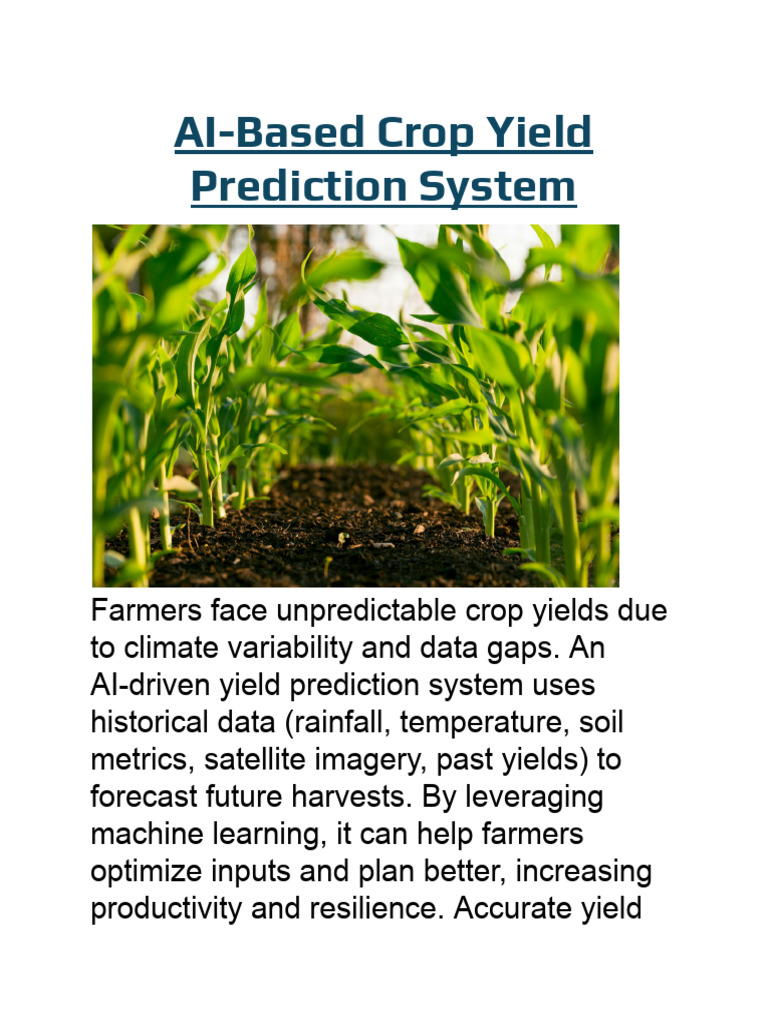 AI-Based Crop Yield Prediction System

Farmers face unpredictable crop yields due to climate variability and data gaps. An AI-driven yield prediction system uses historical data (rainfall, temperature, soil metrics, satellite imagery, past yields) to forecast future harvests. By leveraging machine learning, it can help farmers optimize inputs and plan better, increasing productivity and resilience. Accurate yield